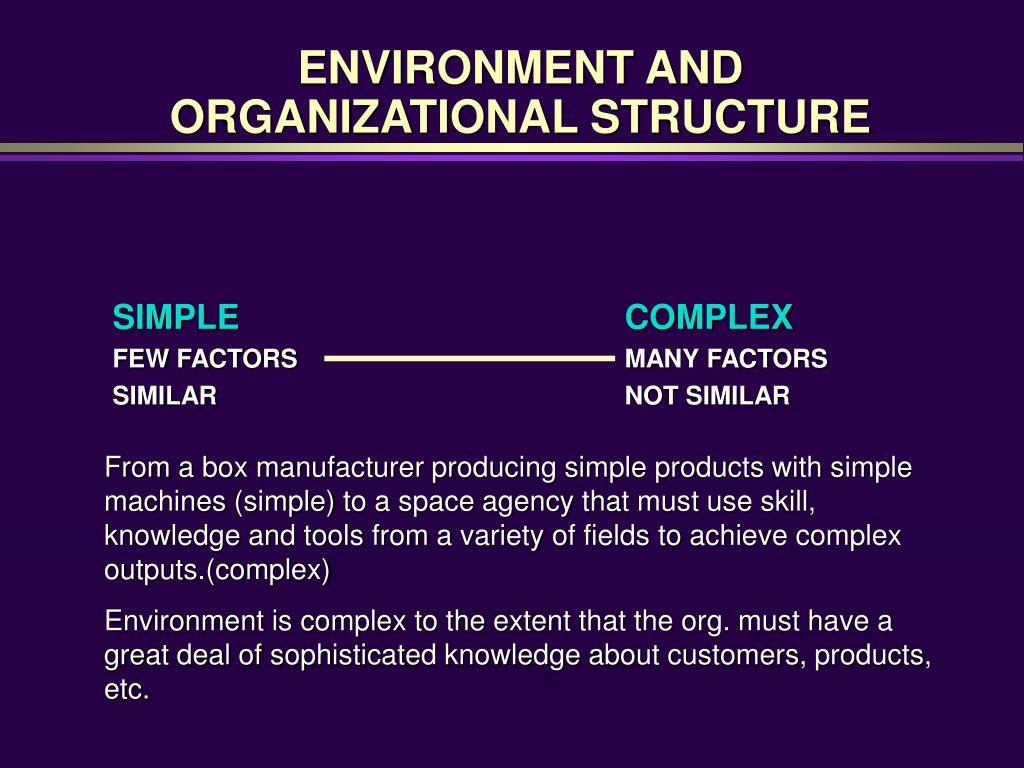 ENVIRONMENT AND ORGANIZATIONAL STRUCTURE

SIMPLE
FEW FACTORS
SIMILAR

COMPLEX
MANY FACTORS
NOT SIMILAR

From a box manufacturer producing simple products with simple machines (simple) to a space agency that must use skill, knowledge and tools from a variety of fields to achieve complex outputs.(complex)

Environment is complex to the extent that the org. must have a great deal of sophisticated knowledge about customers, products, etc.